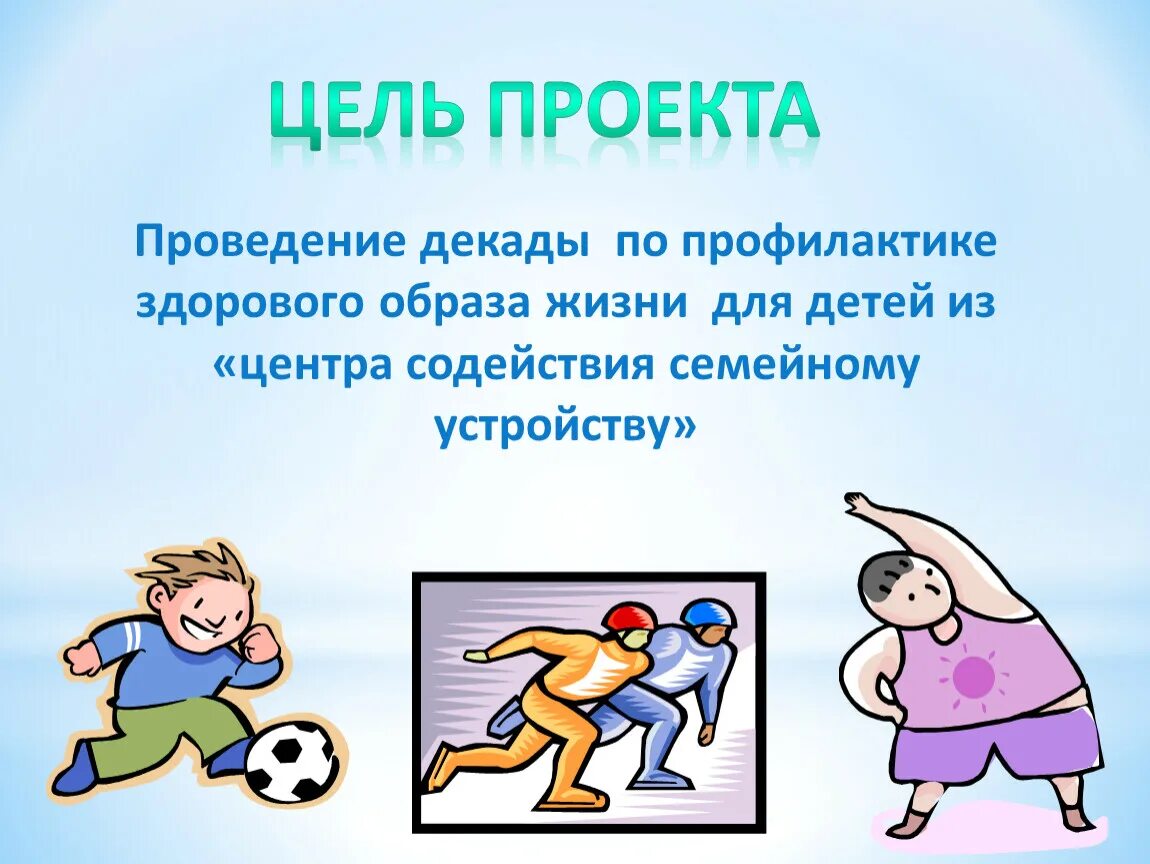 ЦЕЛЬ ПРОЕКТА

Проведение декады по профилактике здорового образа жизни для детей из «центра содействия семейному устройству»